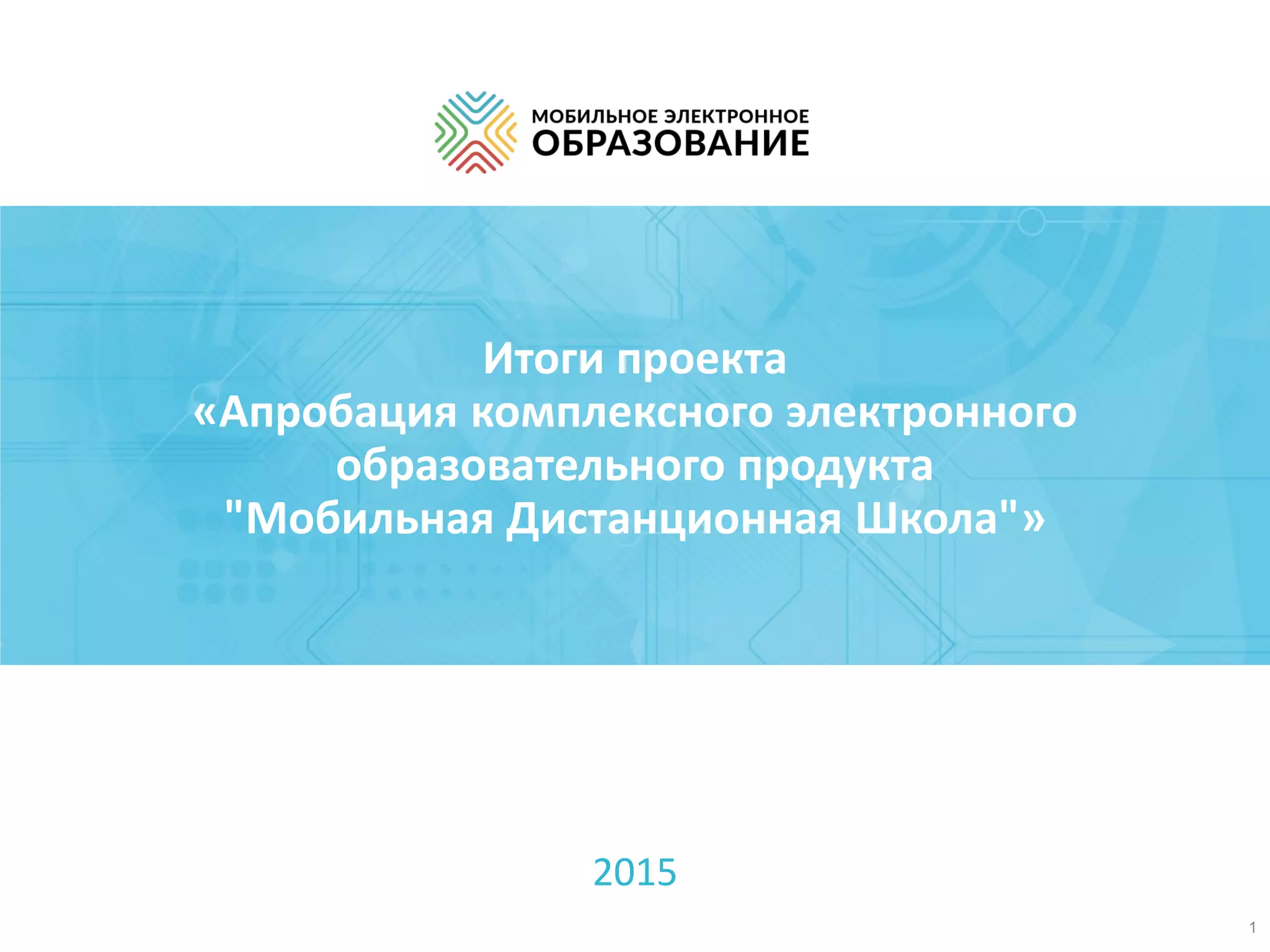 МОБИЛЬНОЕ ЭЛЕКТРОННОЕ
ОБРАЗОВАНИЕ

Итоги проекта
«Апробация комплексного электронного образовательного продукта "Мобильная Дистанционная Школа"»

2015

1